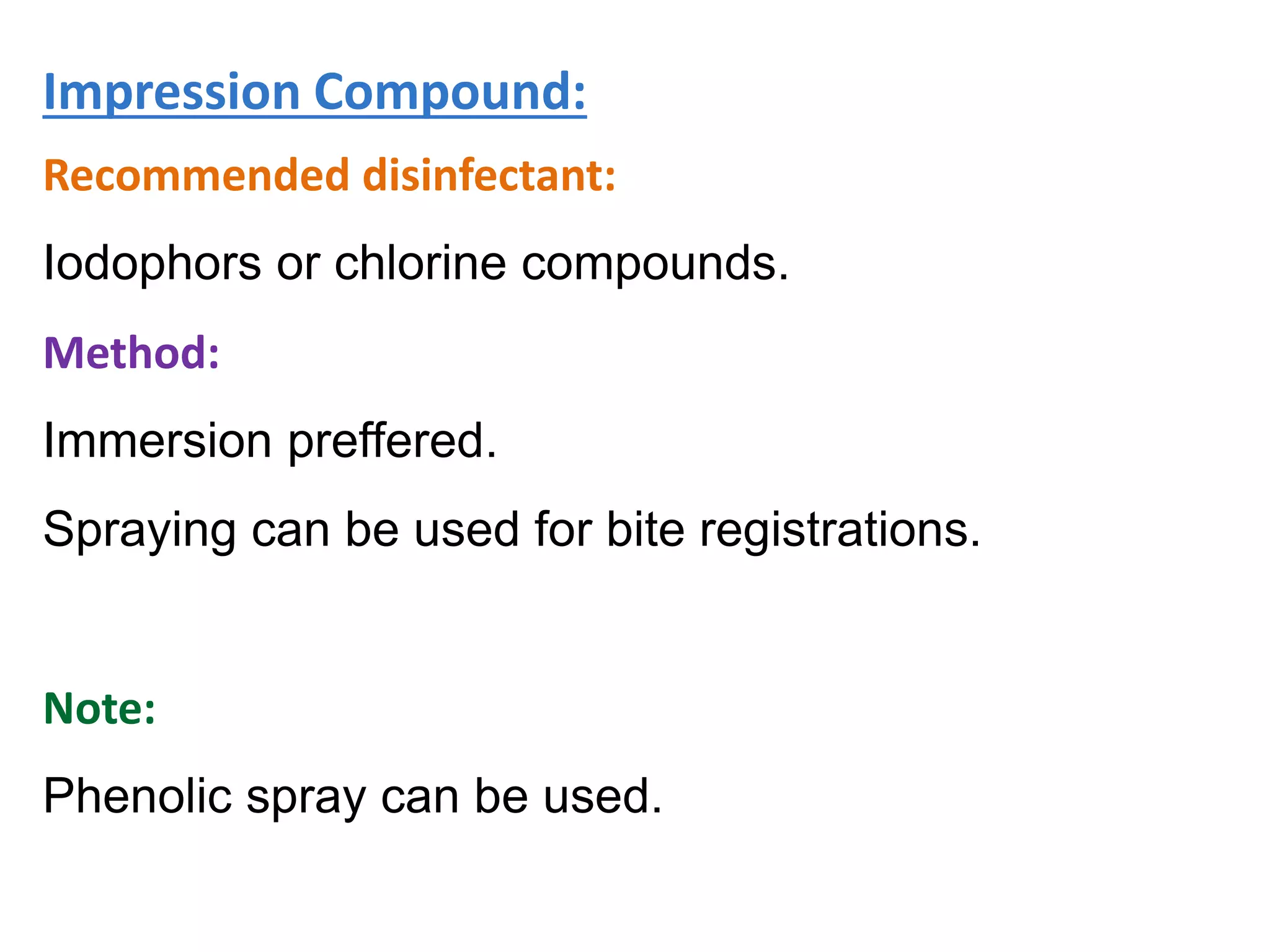 Impression Compound:

Recommended disinfectant:

Iodophors or chlorine compounds.

Method:

Immersion preffered.

Spraying can be used for bite registrations.

Note:

Phenolic spray can be used.